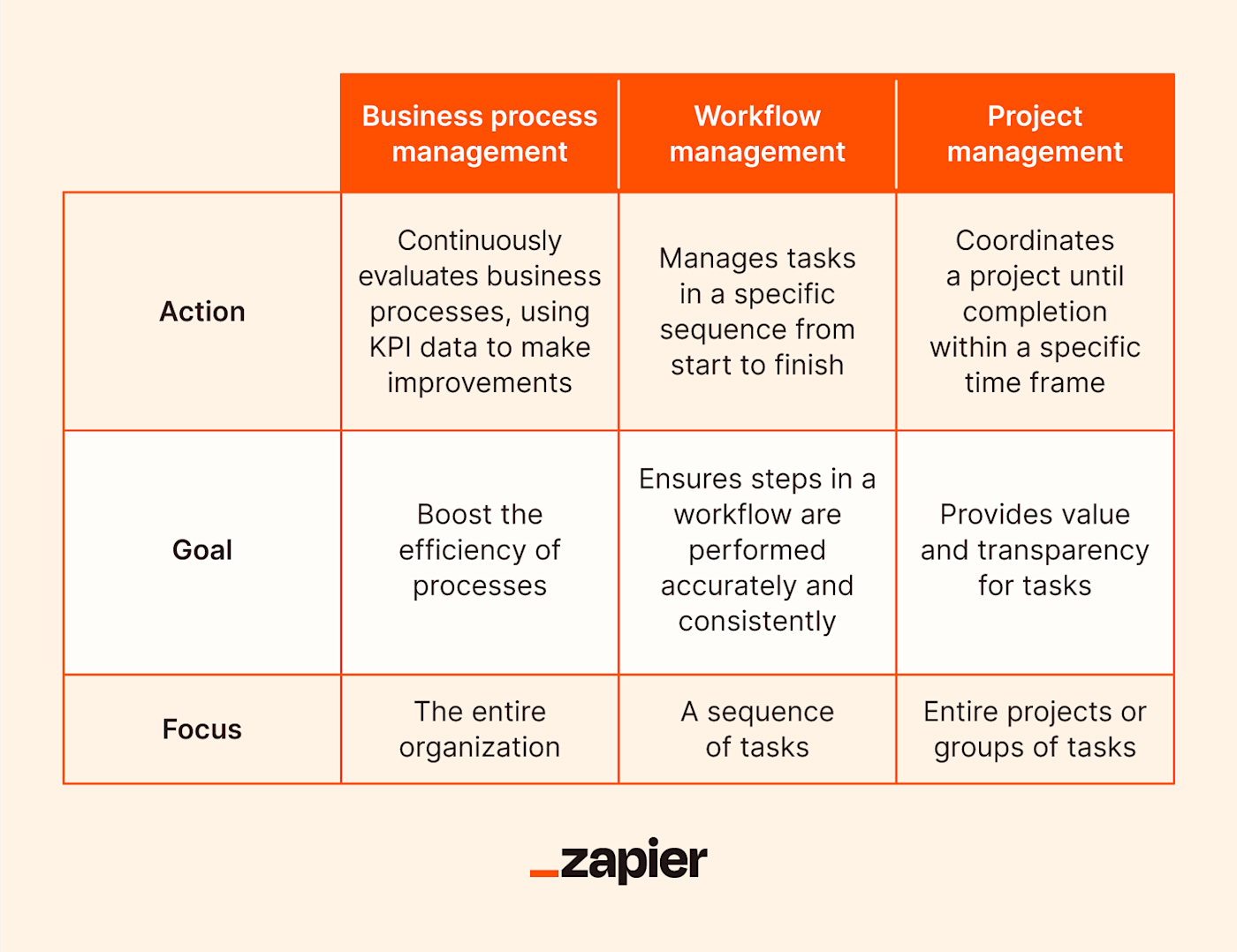 | | Business process management | Workflow management | Project management |
|---|---|---|---|
| Action | Continuously evaluates business processes, using KPI data to make improvements | Manages tasks in a specific sequence from start to finish | Coordinates a project until completion within a specific time frame |
| Goal | Boost the efficiency of processes | Ensures steps in a workflow are performed accurately and consistently | Provides value and transparency for tasks |
| Focus | The entire organization | A sequence of tasks | Entire projects or groups of tasks |

_zapier